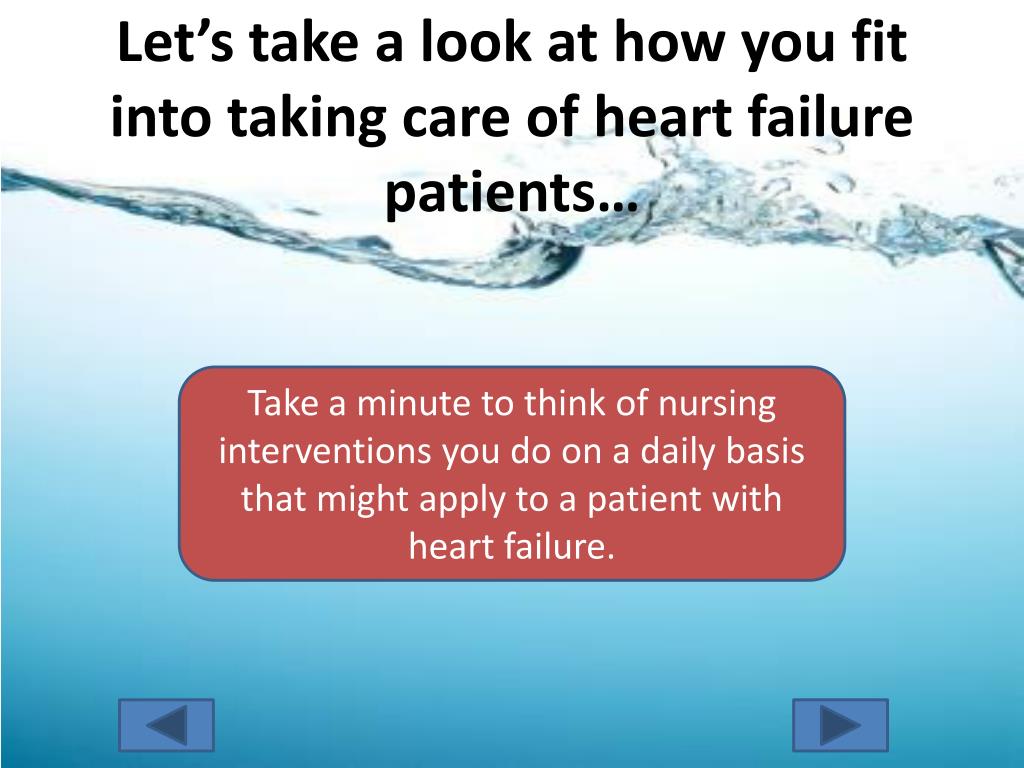 Let’s take a look at how you fit into taking care of heart failure patients…

Take a minute to think of nursing interventions you do on a daily basis that might apply to a patient with heart failure.